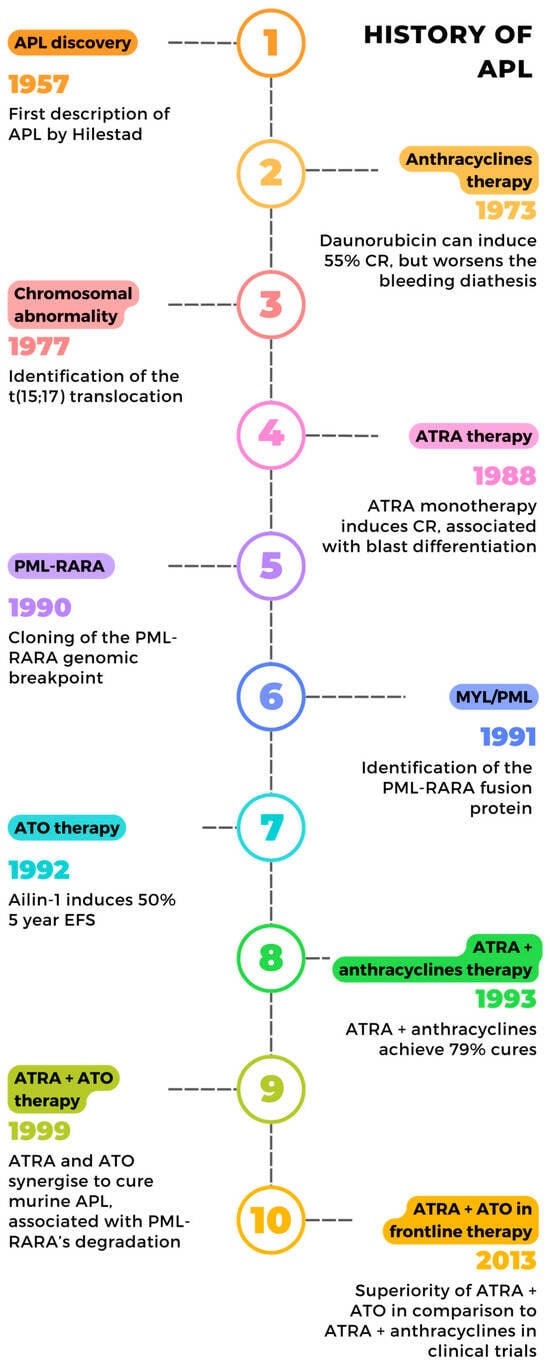 HISTORY OF APL

1

APL discovery

1957

First description of APL by Hilestad

2

Anthracyclines therapy

1973

Daunorubicin can induce 55% CR, but worsens the bleeding diathesis

3

Chromosomal abnormality

1977

Identification of the t(15;17) translocation

4

ATRA therapy

1988

ATRA monotherapy induces CR, associated with blast differentiation

5

PML-RARA

1990

Cloning of the PML-RARA genomic breakpoint

6

MYL/PML

1991

Identification of the PML-RARA fusion protein

7

ATO therapy

1992

Ailin-1 induces 50% 5 year EFS

8

ATRA + anthracyclines therapy

1993

ATRA + anthracyclines achieve 79% cures

9

ATRA + ATO therapy

1999

ATRA and ATO synergise to cure murine APL, associated with PML-RARA's degradation

10

ATRA + ATO in frontline therapy

2013

Superiority of ATRA + ATO in comparison to ATRA + anthracyclines in clinical trials